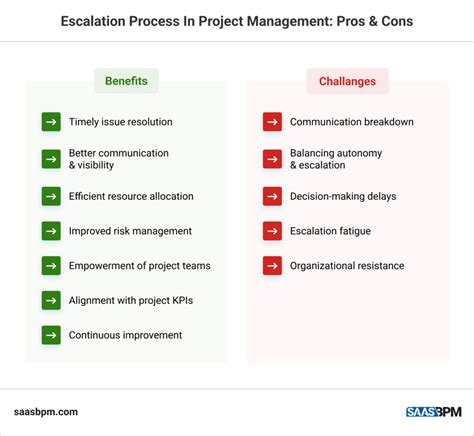 Escalation Process In Project Management: Pros & Cons

Benefits

→ Timely issue resolution

→ Better communication & visibility

→ Efficient resource allocation

→ Improved risk management

→ Empowerment of project teams

→ Alignment with project KPIs

→ Continuous improvement

Challanges

→ Communication breakdown

→ Balancing autonomy & escalation

→ Decision-making delays

→ Escalation fatigue

→ Organizational resistance

saasbpm.com

SAASBPM